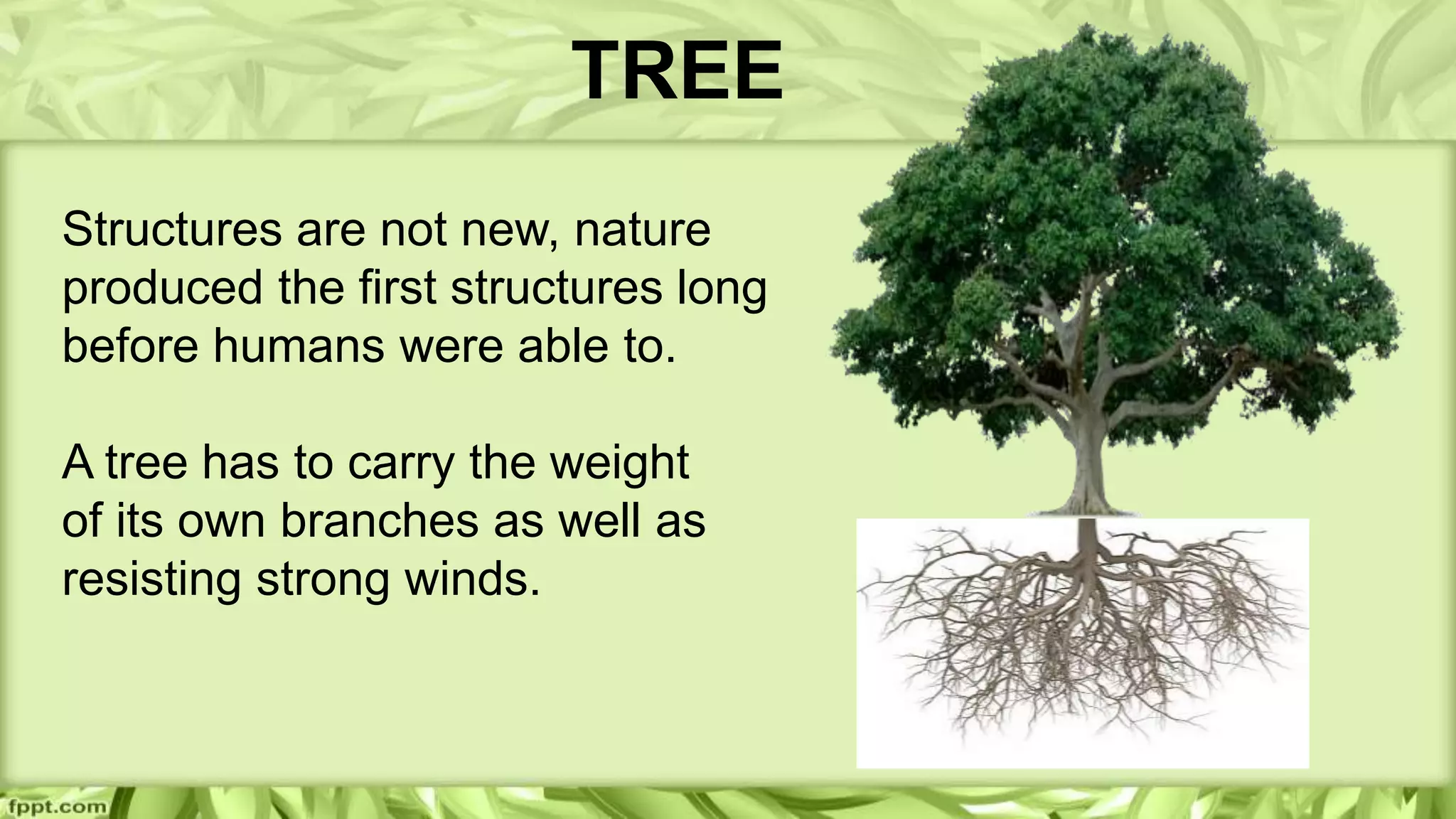 TREE

Structures are not new, nature produced the first structures long before humans were able to.

A tree has to carry the weight of its own branches as well as resisting strong winds.

fppt.com